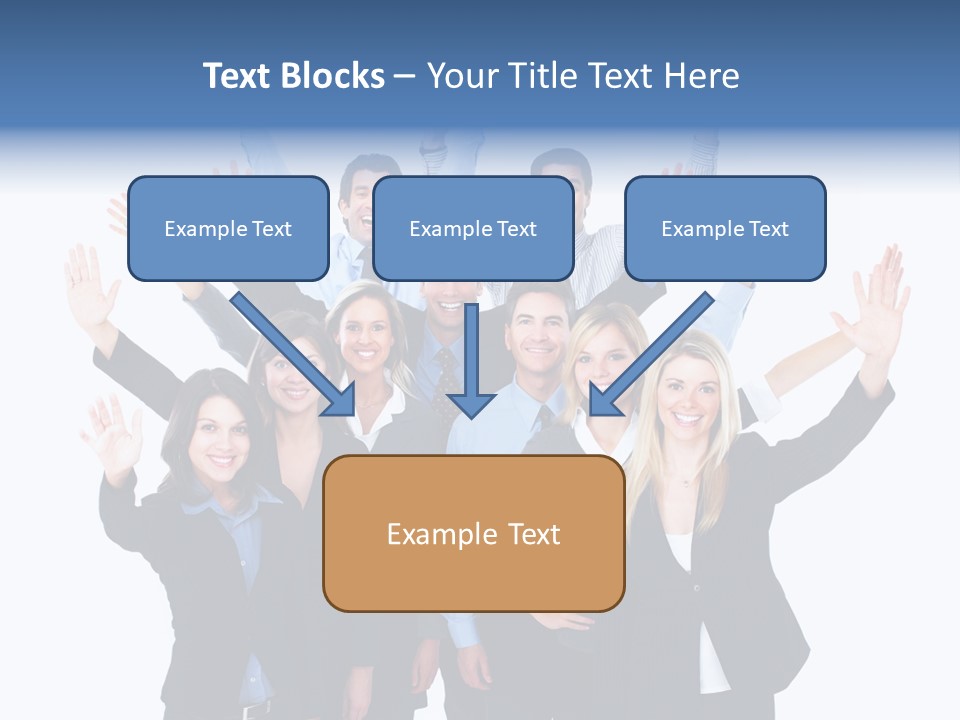 Text Blocks – Your Title Text Here

Example Text

Example Text

Example Text

Example Text